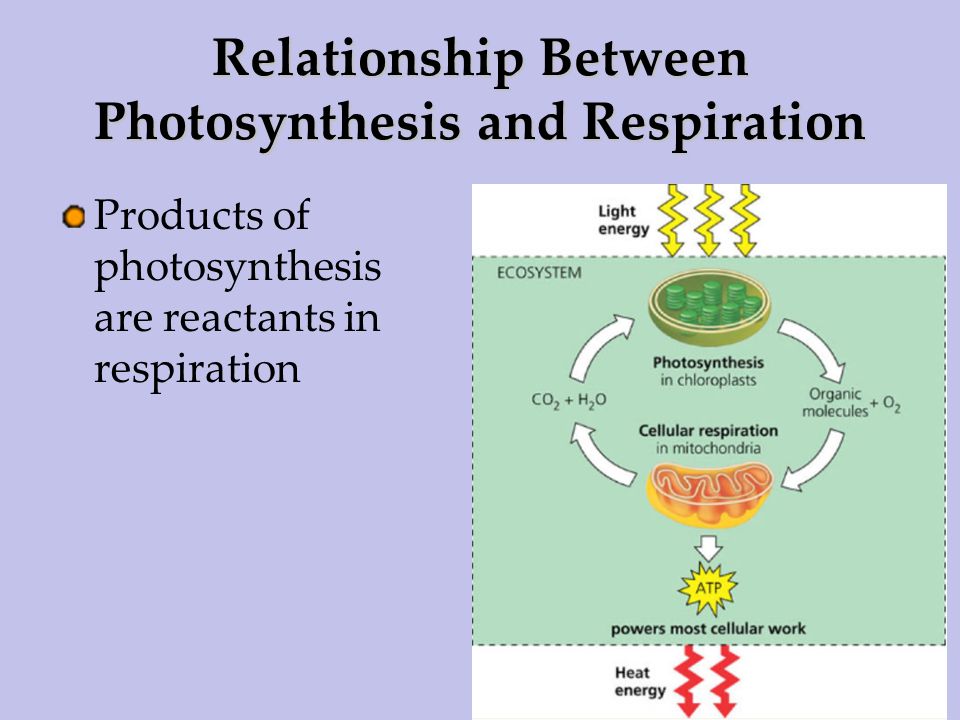 Relationship Between Photosynthesis and Respiration

Products of photosynthesis are reactants in respiration

Light energy

ECOSYSTEM

Photosynthesis in chloroplasts

$CO_2 + H_2O$

Organic molecules $+ O_2$

Cellular respiration in mitochondria

ATP

powers most cellular work

Heat energy